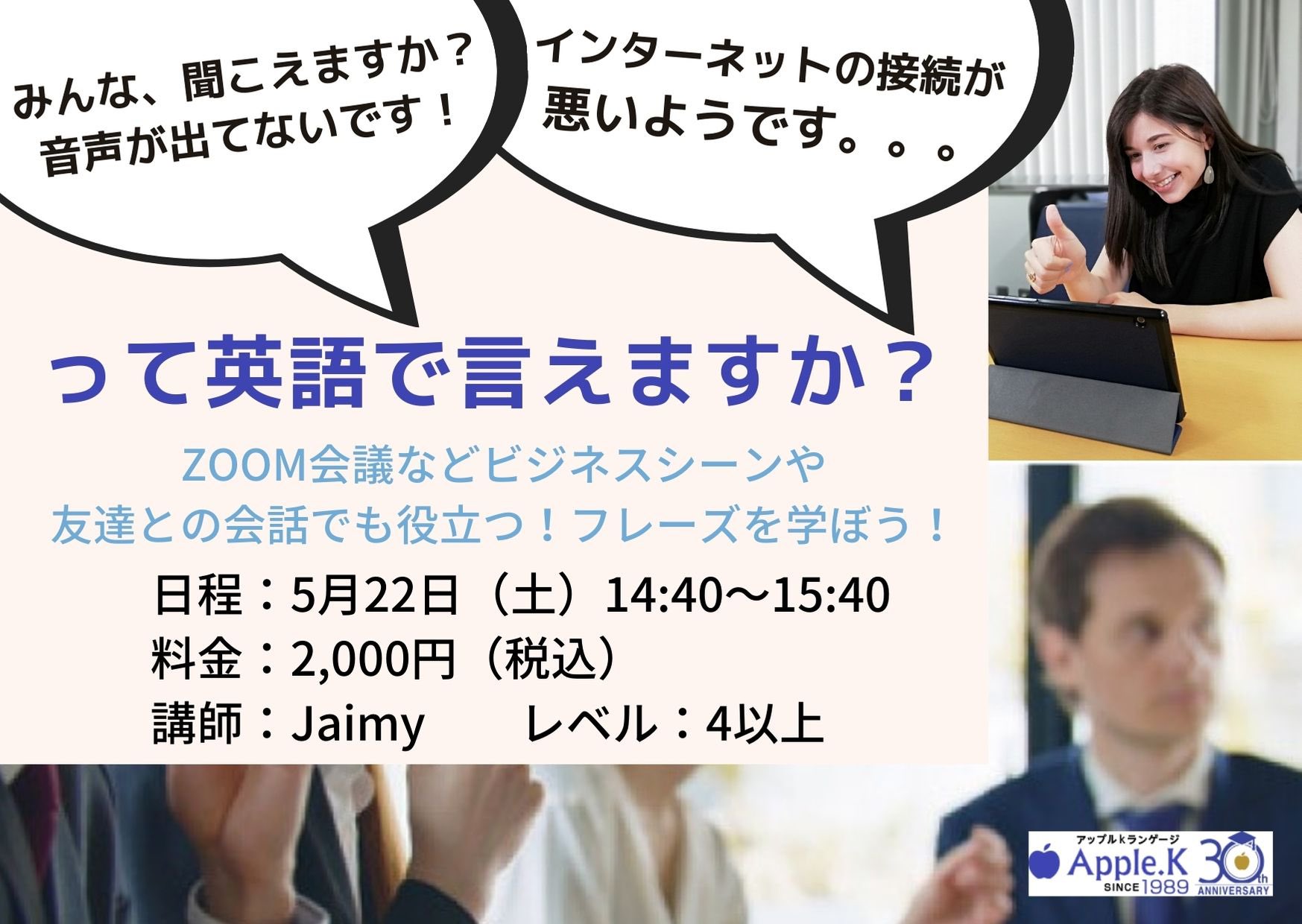 みんな、聞こえますか？
音声が出てないです！

インターネットの接続が
悪いようです。。。

って英語で言えますか？

ZOOM会議などビジネスシーンや
友達との会話でも役立つ！フレーズを学ぼう！

日程：5月22日（土）14:40～15:40
料金：2,000円（税込）
講師：Jaimy　　レベル：4以上

アップルkランゲージ
Apple.K
SINCE 1989
30th ANNIVERSARY